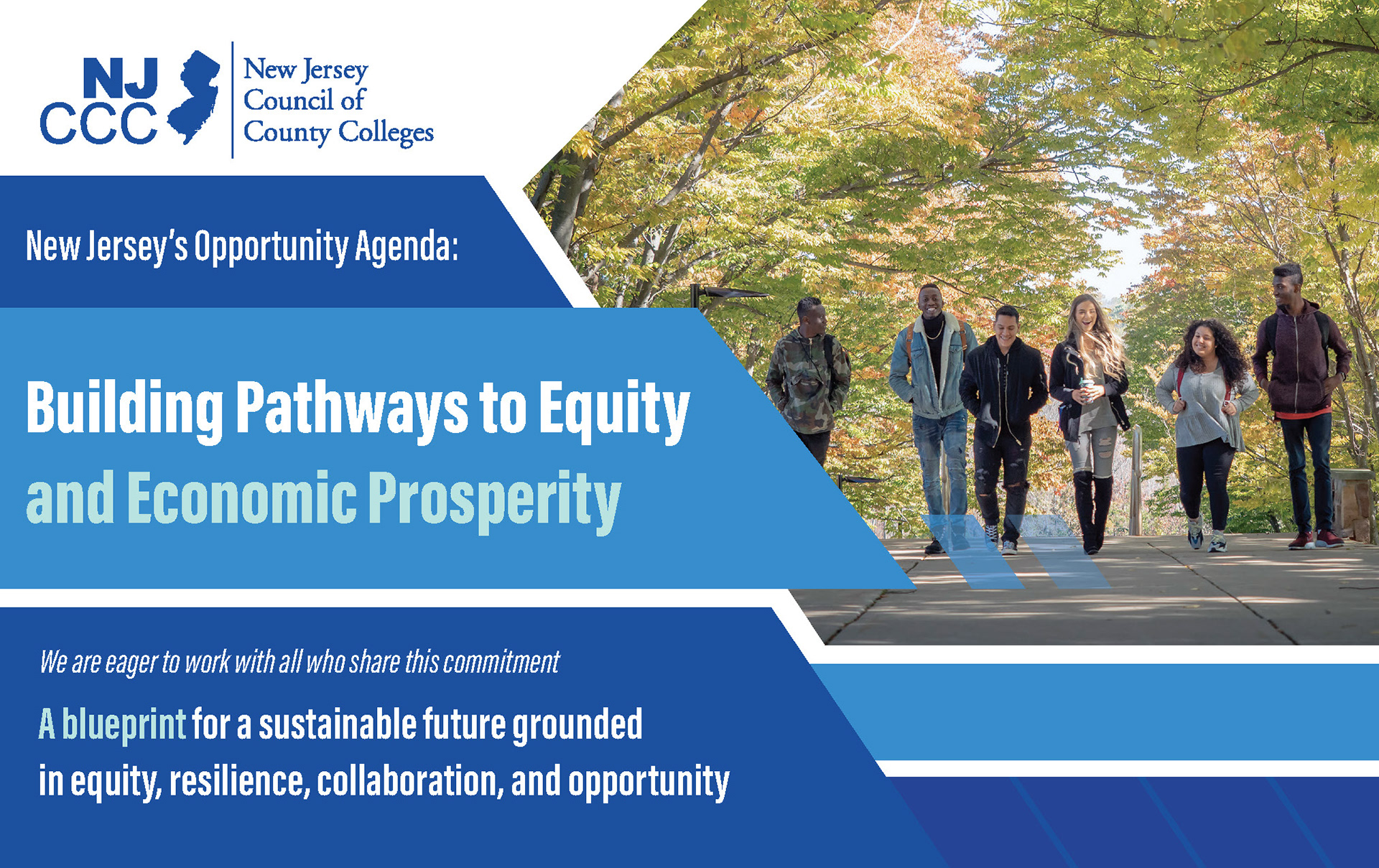 NJ CCC

New Jersey Council of County Colleges

New Jersey's Opportunity Agenda:

Building Pathways to Equity and Economic Prosperity

We are eager to work with all who share this commitment

A blueprint for a sustainable future grounded in equity, resilience, collaboration, and opportunity